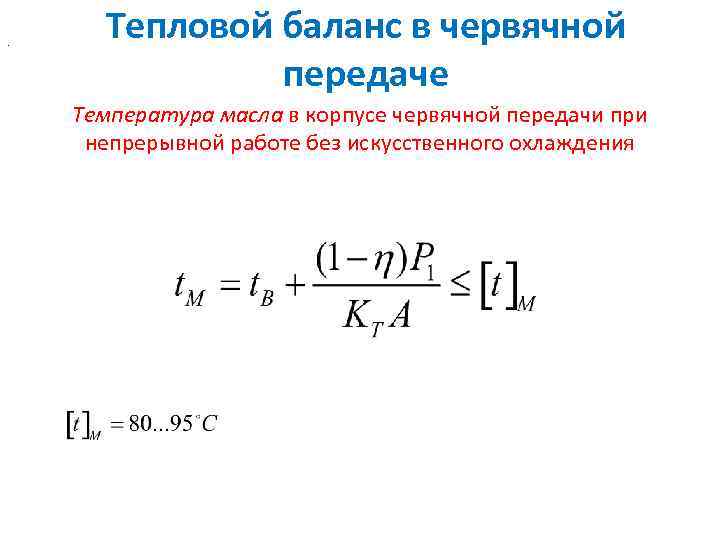 Тепловой баланс в червячной передаче

Температура масла в корпусе червячной передачи при непрерывной работе без искусственного охлаждения

$t_M = t_B + \frac{(1-\eta)P_1}{K_T A} \leq [t]_M$

$[t]_M = 80...95^{\circ}C$